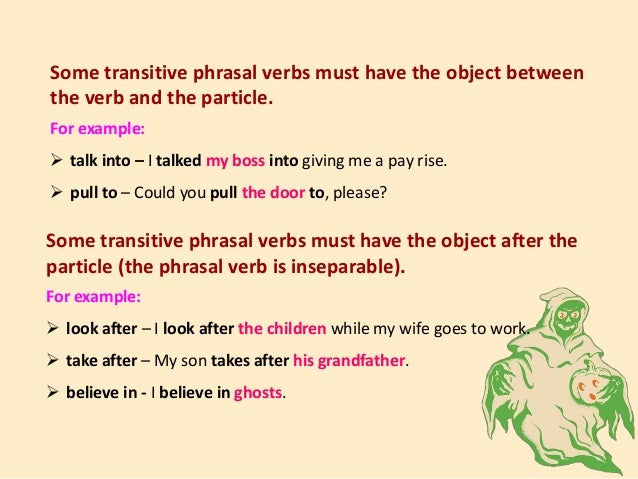 Some transitive phrasal verbs must have the object between the verb and the particle.

For example:

➢ talk into – I talked my boss into giving me a pay rise.

➢ pull to – Could you pull the door to, please?

Some transitive phrasal verbs must have the object after the particle (the phrasal verb is inseparable).

For example:

➢ look after – I look after the children while my wife goes to work.

➢ take after – My son takes after his grandfather.

➢ believe in - I believe in ghosts.